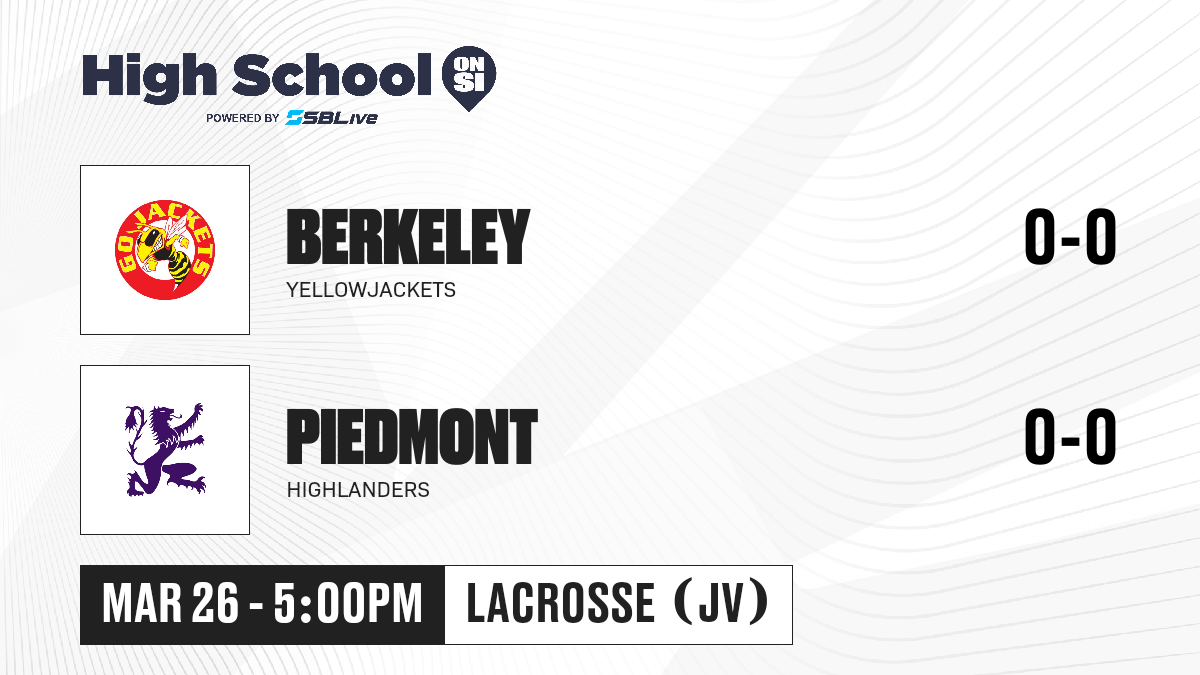 High School ON SI
POWERED BY SBLive

GO JACKETS

BERKELEY
YELLOWJACKETS
0-0

PIEDMONT
HIGHLANDERS
0-0

MAR 26 - 5:00PM
LACROSSE (JV)